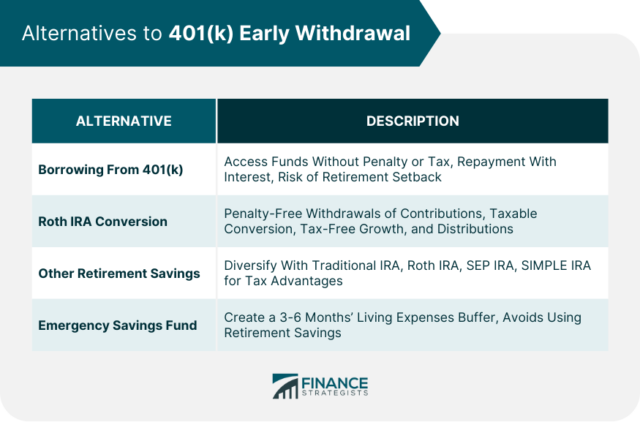 Alternatives to 401(k) Early Withdrawal

| ALTERNATIVE | DESCRIPTION |
|---|---|
| Borrowing From 401(k) | Access Funds Without Penalty or Tax, Repayment With Interest, Risk of Retirement Setback |
| Roth IRA Conversion | Penalty-Free Withdrawals of Contributions, Taxable Conversion, Tax-Free Growth, and Distributions |
| Other Retirement Savings | Diversify With Traditional IRA, Roth IRA, SEP IRA, SIMPLE IRA for Tax Advantages |
| Emergency Savings Fund | Create a 3-6 Months' Living Expenses Buffer, Avoids Using Retirement Savings |

FINANCE STRATEGISTS